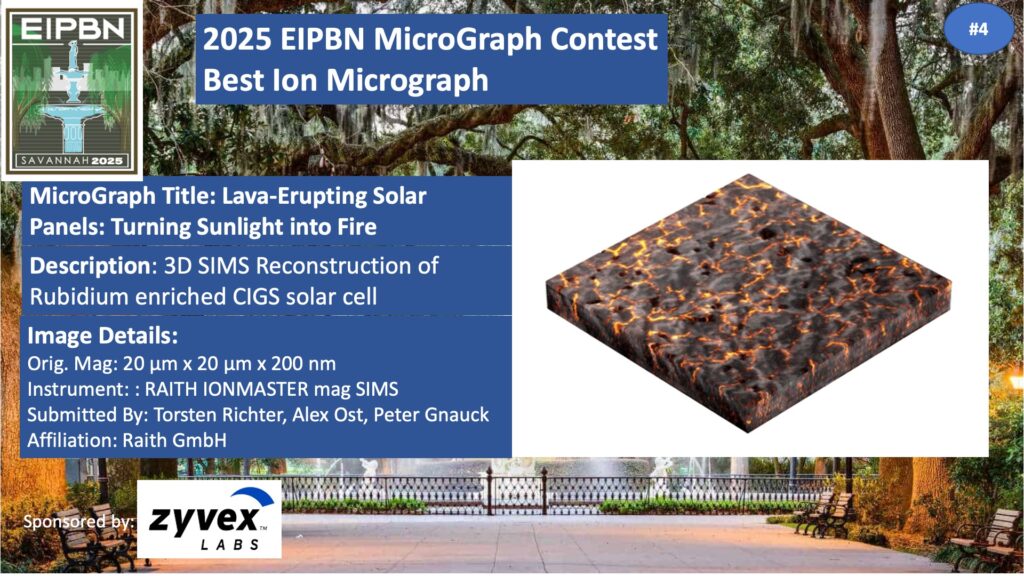 EIPBN

SAVANNAH 2025

2025 EIPBN MicroGraph Contest
Best Ion Micrograph

#4

MicroGraph Title: Lava-Erupting Solar Panels: Turning Sunlight into Fire

Description: 3D SIMS Reconstruction of Rubidium enriched CIGS solar cell

Image Details:
Orig. Mag: 20 µm x 20 µm x 200 nm
Instrument: : RAITH IONMASTER mag SIMS
Submitted By: Torsten Richter, Alex Ost, Peter Gnauck
Affiliation: Raith GmbH

Sponsored by:

zyvex™
LABS